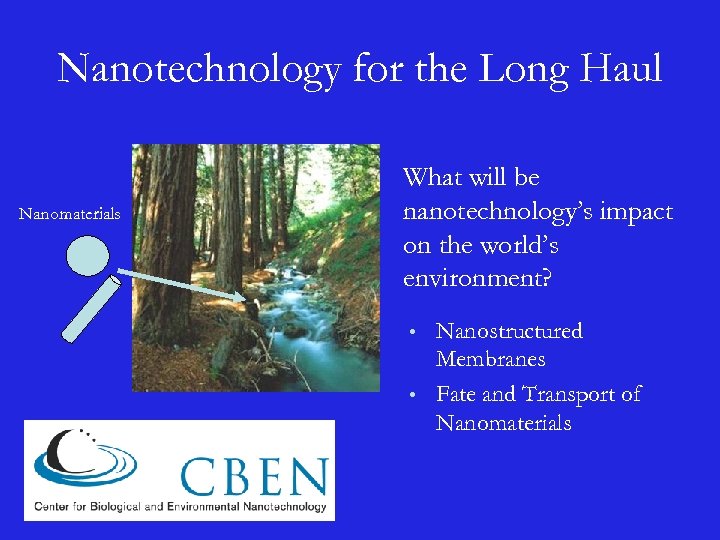 Nanotechnology for the Long Haul

Nanomaterials

What will be nanotechnology's impact on the world's environment?

• Nanostructured Membranes
• Fate and Transport of Nanomaterials

CBEN
Center for Biological and Environmental Nanotechnology